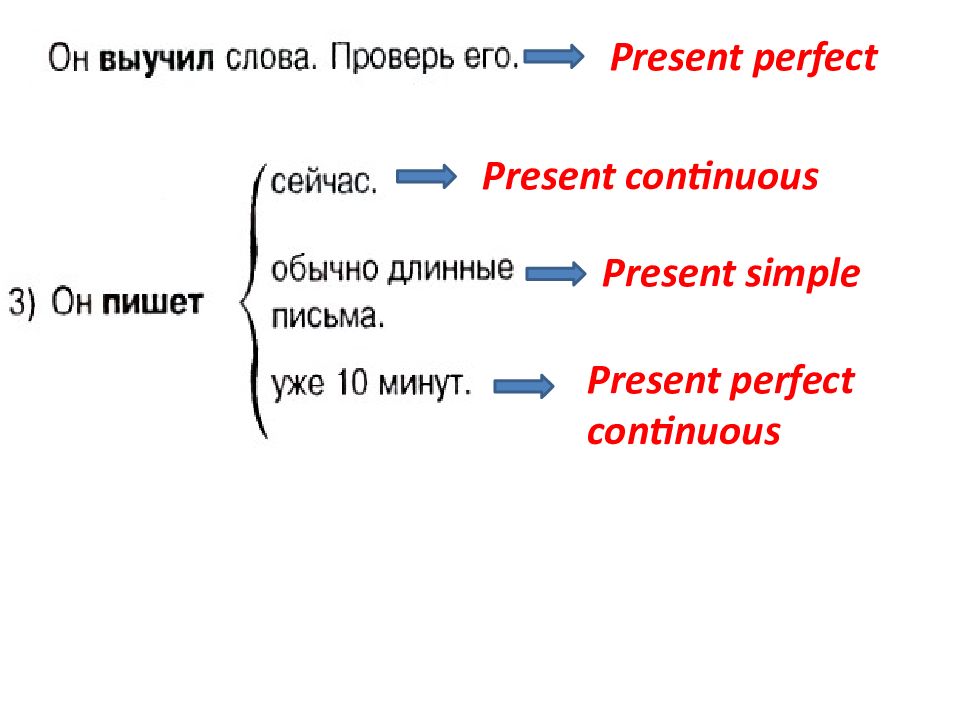 Он выучил слова. Проверь его. Present perfect

3) Он пишет
сейчас. Present continuous
обычно длинные письма. Present simple
уже 10 минут. Present perfect continuous